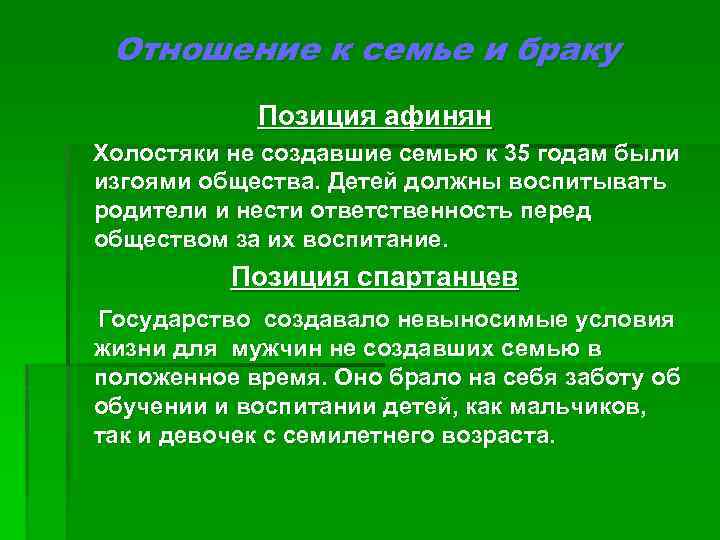 Отношение к семье и браку

Позиция афинян

Холостяки не создавшие семью к 35 годам были изгоями общества. Детей должны воспитывать родители и нести ответственность перед обществом за их воспитание.

Позиция спартанцев

Государство создавало невыносимые условия жизни для мужчин не создавших семью в положенное время. Оно брало на себя заботу об обучении и воспитании детей, как мальчиков, так и девочек с семилетнего возраста.